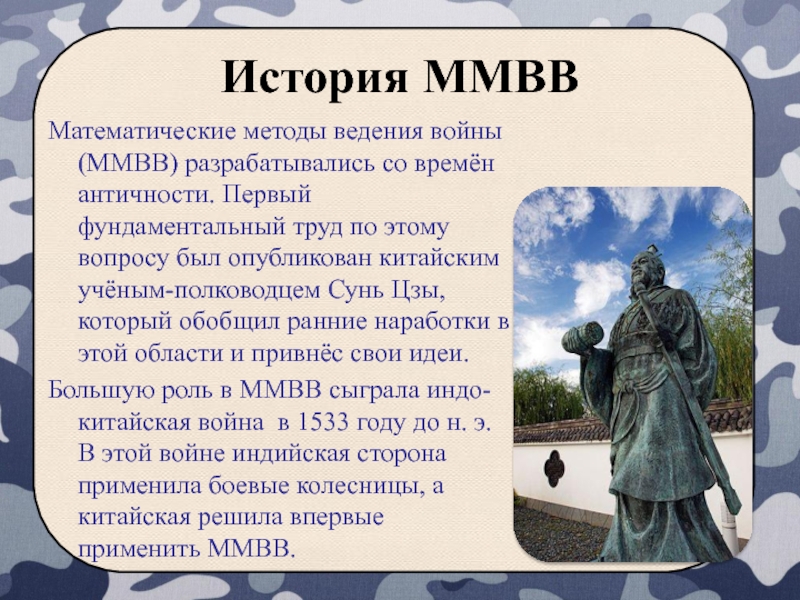 История ММВВ

Математические методы ведения войны (ММВВ) разрабатывались со времён античности. Первый фундаментальный труд по этому вопросу был опубликован китайским учёным-полководцем Сунь Цзы, который обобщил ранние наработки в этой области и привнёс свои идеи.

Большую роль в ММВВ сыграла индо-китайская война в 1533 году до н. э. В этой войне индийская сторона применила боевые колесницы, а китайская решила впервые применить ММВВ.